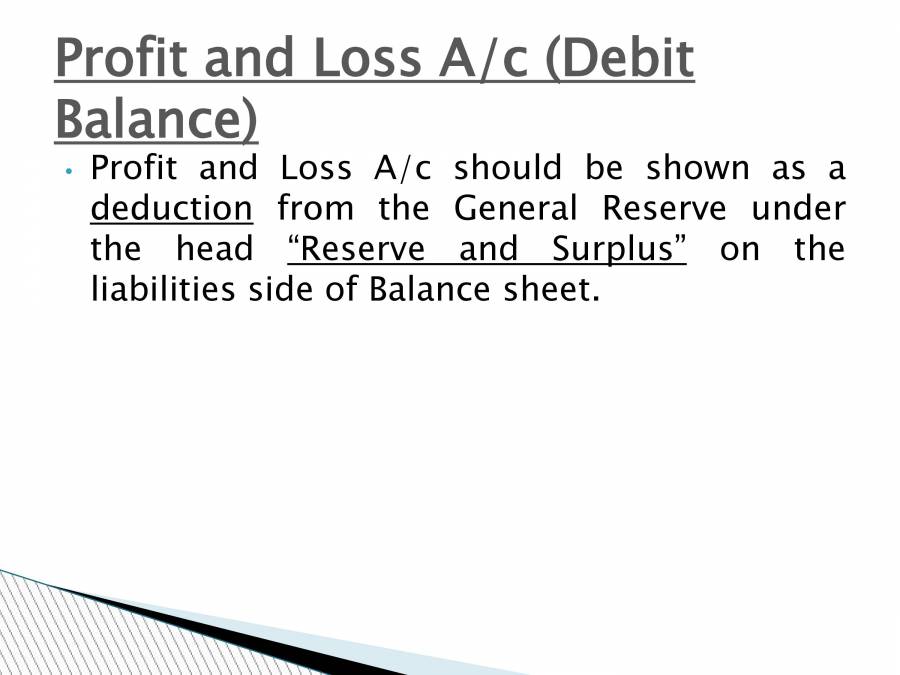 Profit and Loss A/c (Debit Balance)

• Profit and Loss A/c should be shown as a deduction from the General Reserve under the head “Reserve and Surplus” on the liabilities side of Balance sheet.